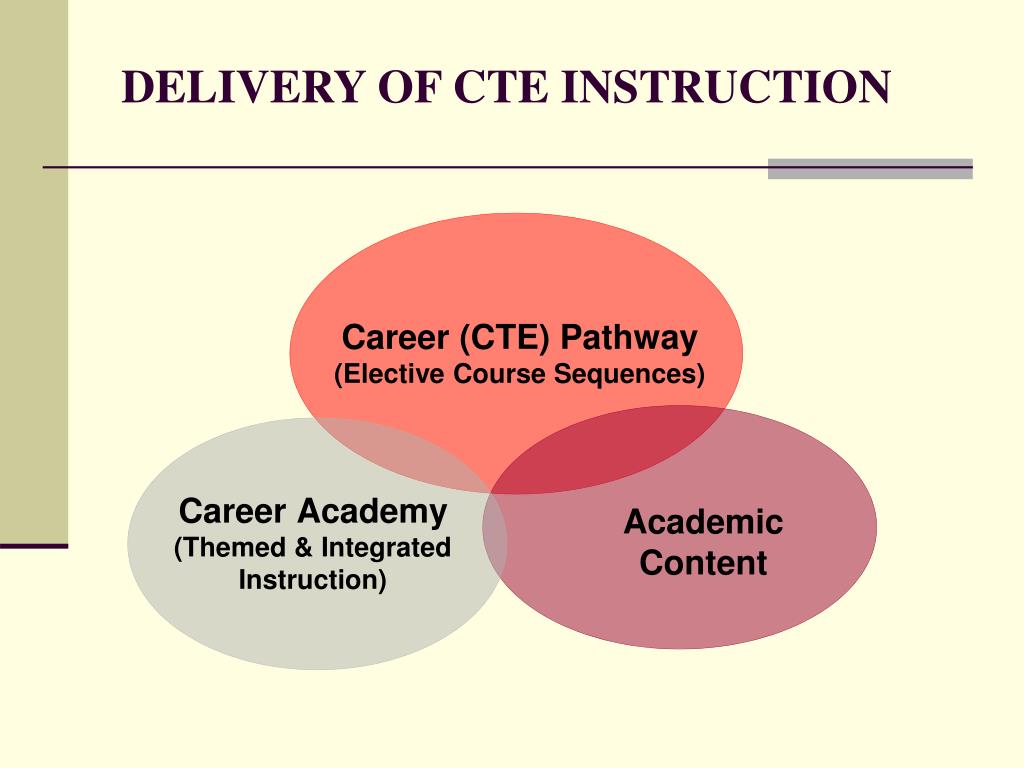 DELIVERY OF CTE INSTRUCTION

Career (CTE) Pathway
(Elective Course Sequences)

Career Academy
(Themed & Integrated Instruction)

Academic Content